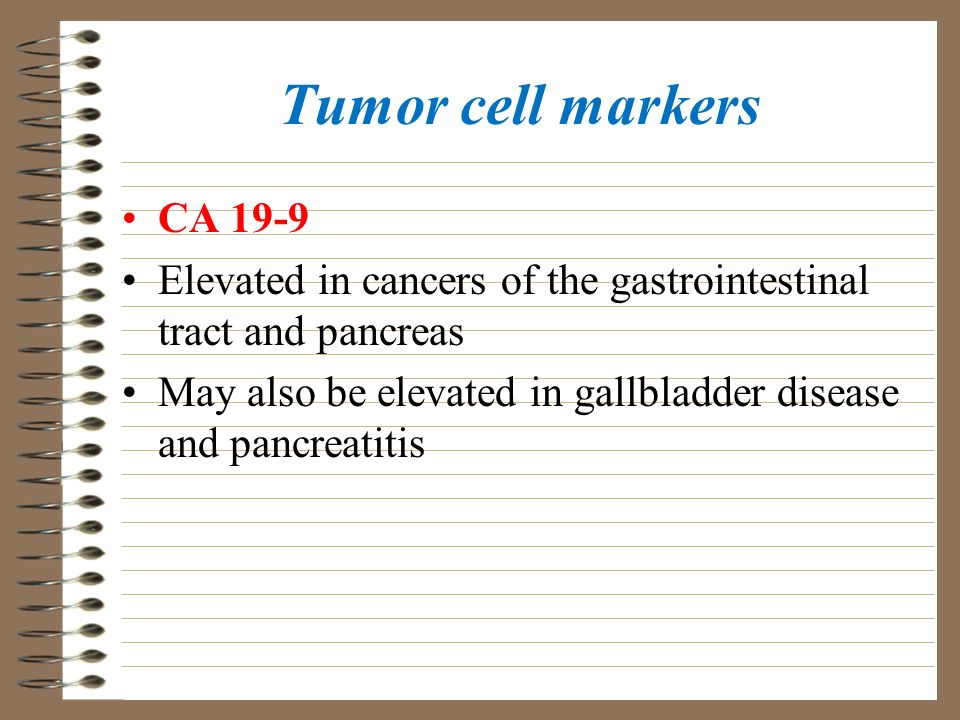 Tumor cell markers

• CA 19-9

• Elevated in cancers of the gastrointestinal tract and pancreas

• May also be elevated in gallbladder disease and pancreatitis